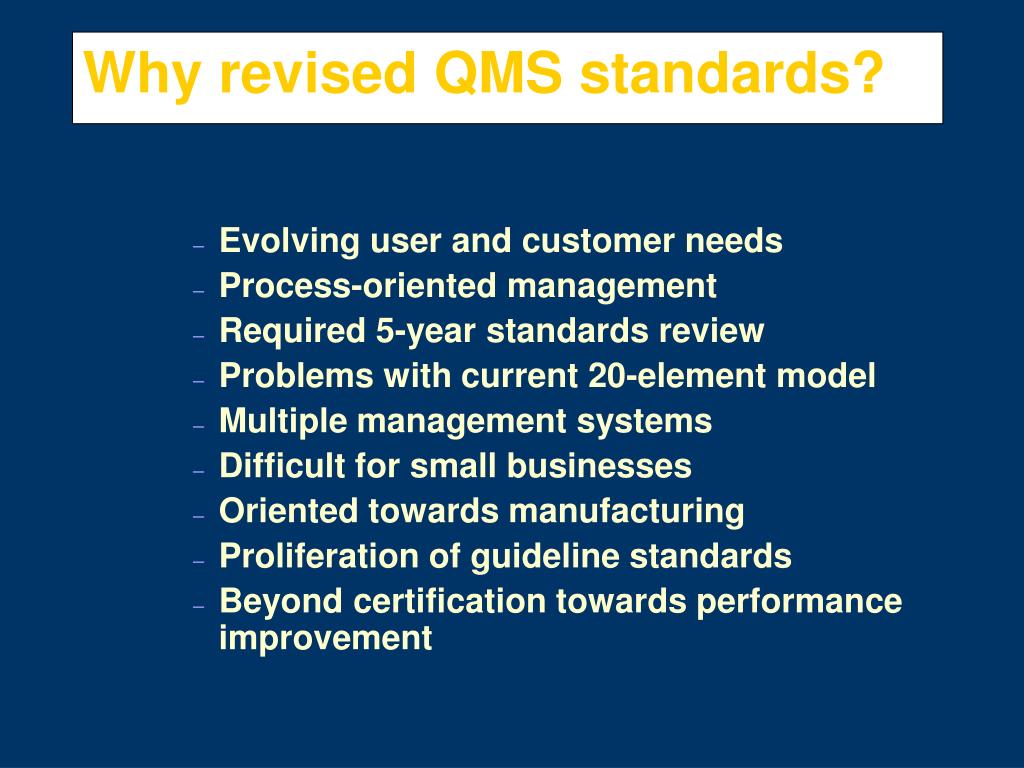 Why revised QMS standards?

– Evolving user and customer needs
– Process-oriented management
– Required 5-year standards review
– Problems with current 20-element model
– Multiple management systems
– Difficult for small businesses
– Oriented towards manufacturing
– Proliferation of guideline standards
– Beyond certification towards performance improvement